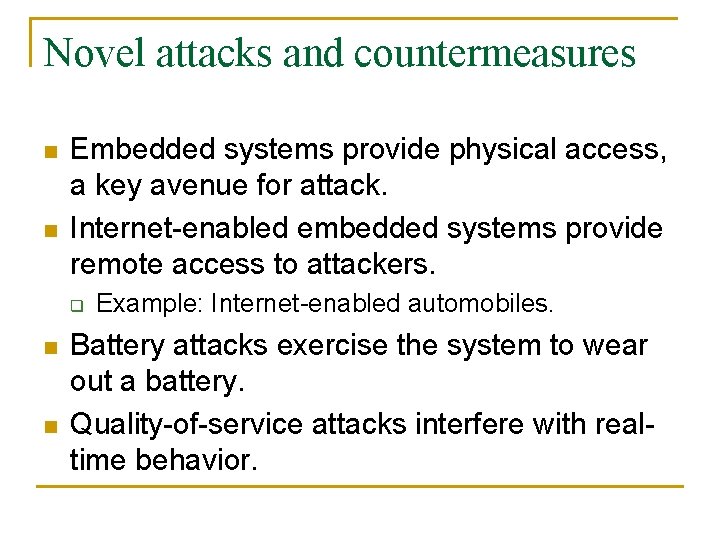 Novel attacks and countermeasures

- Embedded systems provide physical access, a key avenue for attack.
- Internet-enabled embedded systems provide remote access to attackers.
  - Example: Internet-enabled automobiles.
- Battery attacks exercise the system to wear out a battery.
- Quality-of-service attacks interfere with real-time behavior.